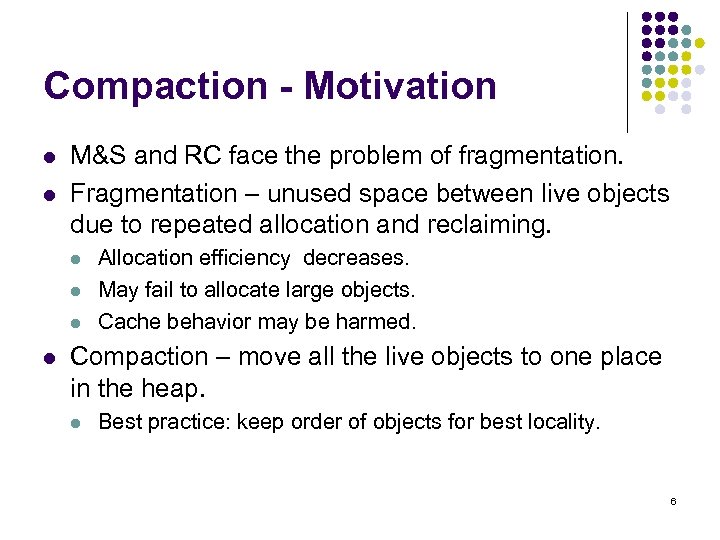 Compaction - Motivation

- M&S and RC face the problem of fragmentation.
- Fragmentation – unused space between live objects due to repeated allocation and reclaiming.
  - Allocation efficiency decreases.
  - May fail to allocate large objects.
  - Cache behavior may be harmed.
- Compaction – move all the live objects to one place in the heap.
  - Best practice: keep order of objects for best locality.

6